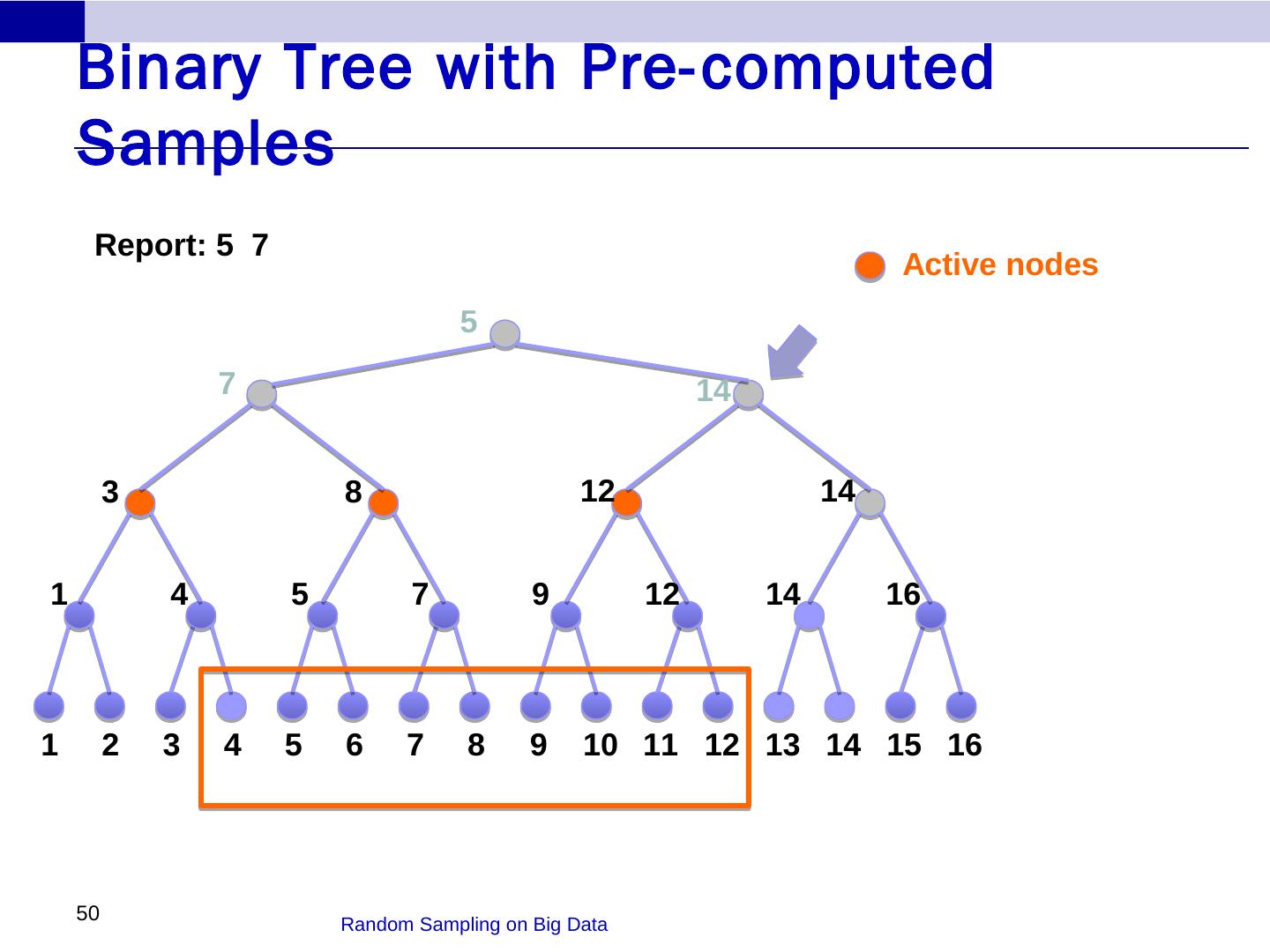 Binary Tree with Pre-computed Samples

Report: 5 7

Active nodes

5

7

14

3

8

12

14

1

4

5

7

9

12

14

16

1 2 3 4 5 6 7 8 9 10 11 12 13 14 15 16

50

Random Sampling on Big Data